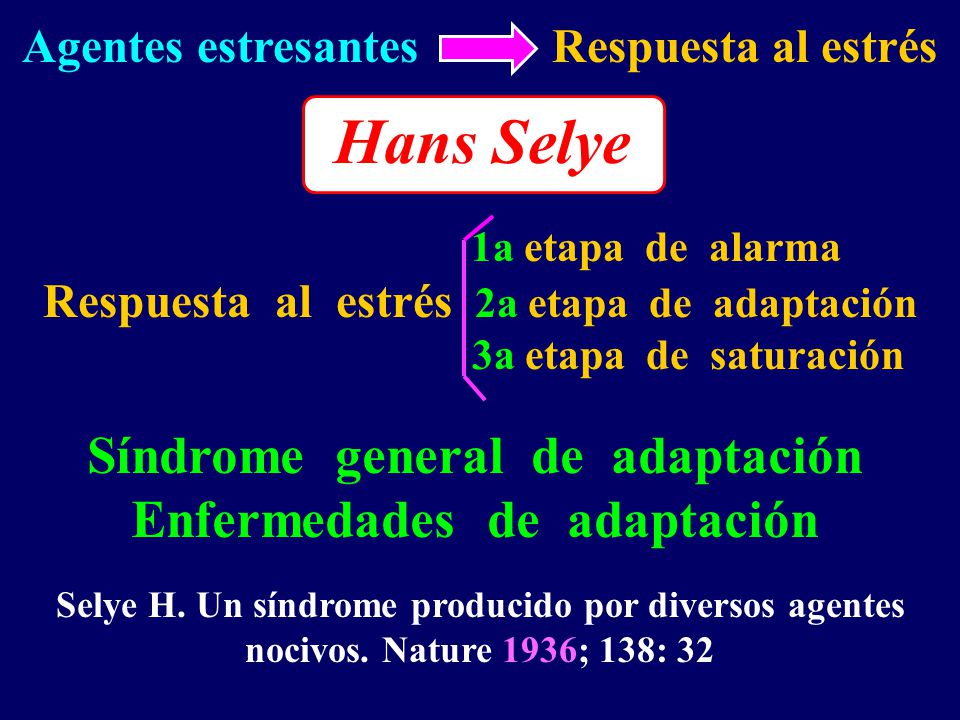 Agentes estresantes Respuesta al estrés

Hans Selye

Respuesta al estrés
1a etapa de alarma
2a etapa de adaptación
3a etapa de saturación

Síndrome general de adaptación
Enfermedades de adaptación

Selye H. Un síndrome producido por diversos agentes nocivos. Nature 1936; 138: 32